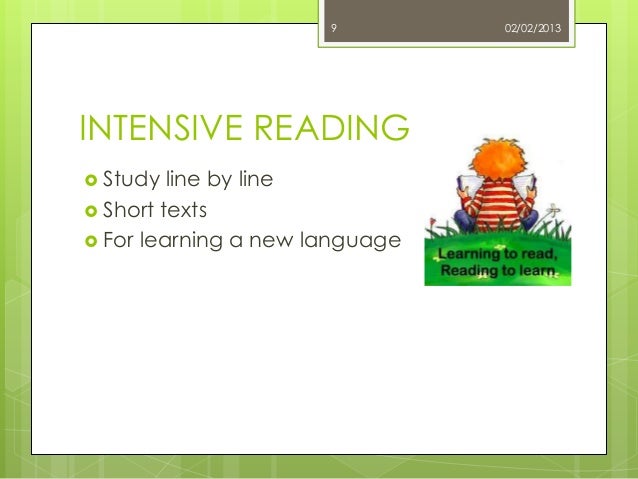 9

02/02/2013

INTENSIVE READING

Study line by line
Short texts
For learning a new language

Learning to read,
Reading to learn